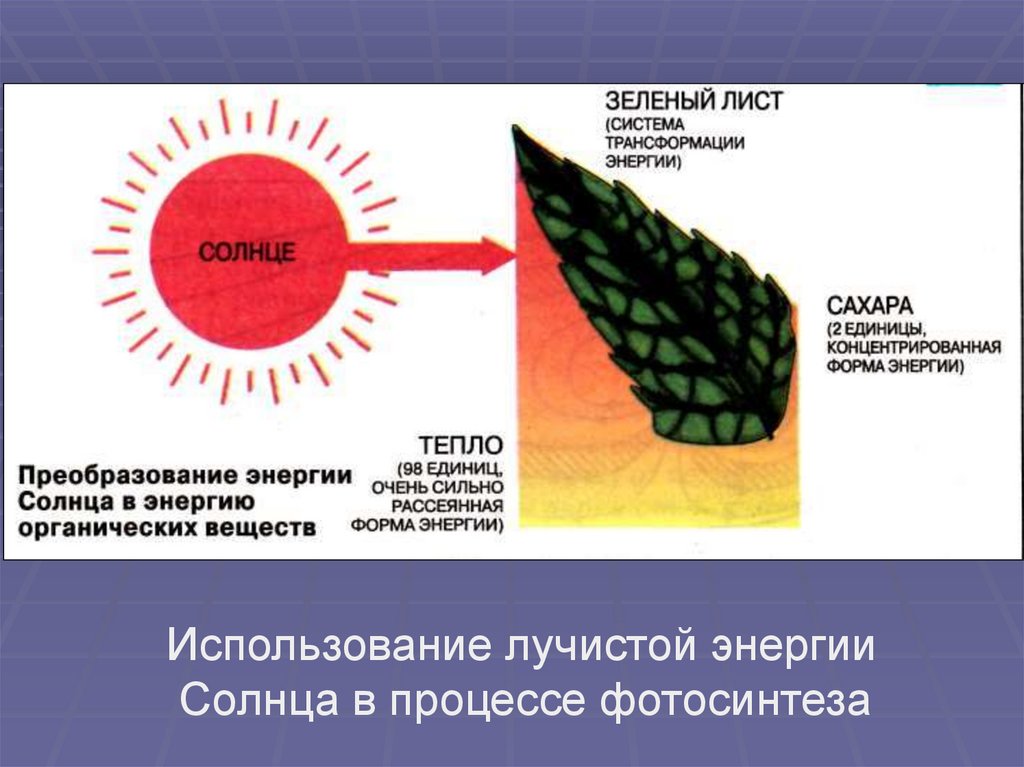 ЗЕЛЕНЫЙ ЛИСТ
(СИСТЕМА ТРАНСФОРМАЦИИ ЭНЕРГИИ)

СОЛНЦЕ

САХАРА
(2 ЕДИНИЦЫ, КОНЦЕНТРИРОВАННАЯ ФОРМА ЭНЕРГИИ)

ТЕПЛО
(98 ЕДИНИЦ, ОЧЕНЬ СИЛЬНО РАССЕЯННАЯ ФОРМА ЭНЕРГИИ)

Преобразование энергии Солнца в энергию органических веществ

Использование лучистой энергии Солнца в процессе фотосинтеза